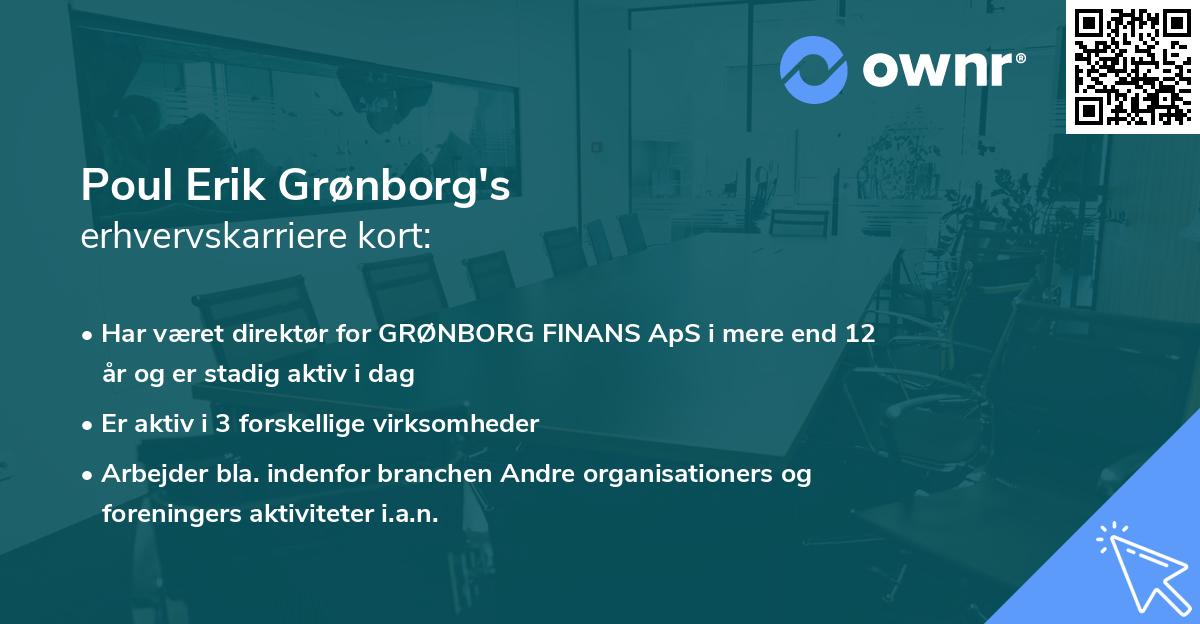 ownr®

Poul Erik Grønborg's
erhvervskarriere kort:

• Har været direktør for GRØNBORG FINANS ApS i mere end 12 år og er stadig aktiv i dag

• Er aktiv i 3 forskellige virksomheder

• Arbejder bla. indenfor branchen Andre organisationers og foreningers aktiviteter i.a.n.